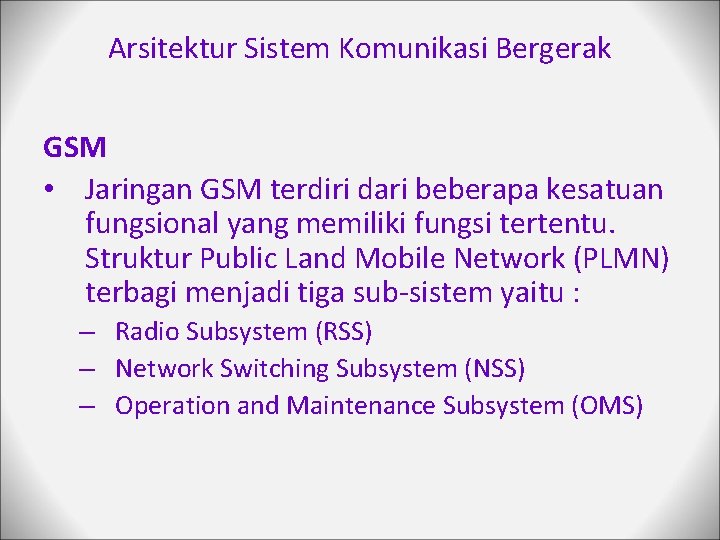 Arsitektur Sistem Komunikasi Bergerak

GSM

• Jaringan GSM terdiri dari beberapa kesatuan fungsional yang memiliki fungsi tertentu. Struktur Public Land Mobile Network (PLMN) terbagi menjadi tiga sub-sistem yaitu :
– Radio Subsystem (RSS)
– Network Switching Subsystem (NSS)
– Operation and Maintenance Subsystem (OMS)